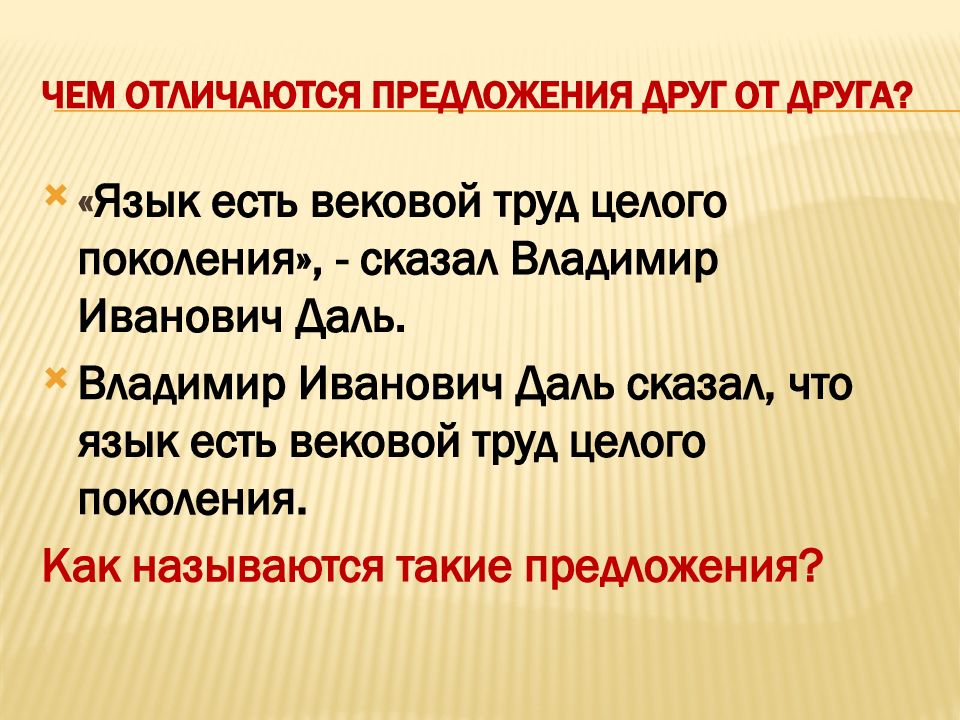 ЧЕМ ОТЛИЧАЮТСЯ ПРЕДЛОЖЕНИЯ ДРУГ ОТ ДРУГА?

«Язык есть вековой труд целого поколения», - сказал Владимир Иванович Даль.

Владимир Иванович Даль сказал, что язык есть вековой труд целого поколения.

Как называются такие предложения?